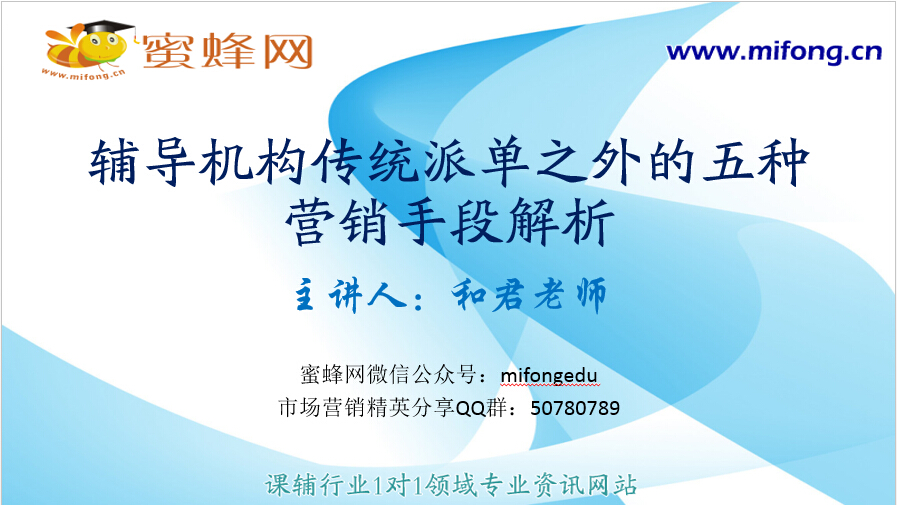 蜜蜂网
www.mifong.cn

www.mifong.cn

辅导机构传统派单之外的五种营销手段解析

主讲人：和君老师

蜜蜂网微信公众号：mifongedu
市场营销精英分享QQ群：50780789

课辅行业1对1领域专业资讯网站